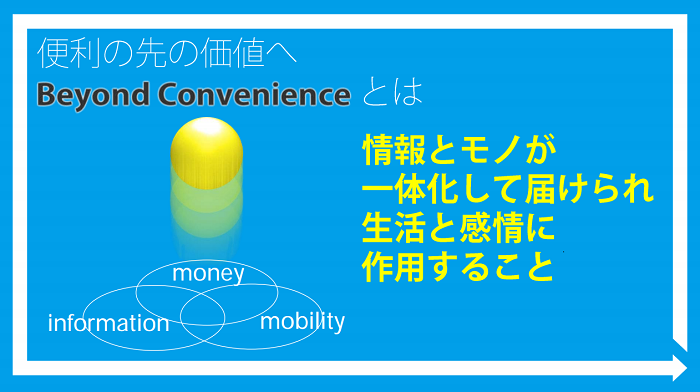 便利の先の価値へ

Beyond Convenience とは

情報とモノが
一体化して届けられ
生活と感情に
作用すること

money

information

mobility